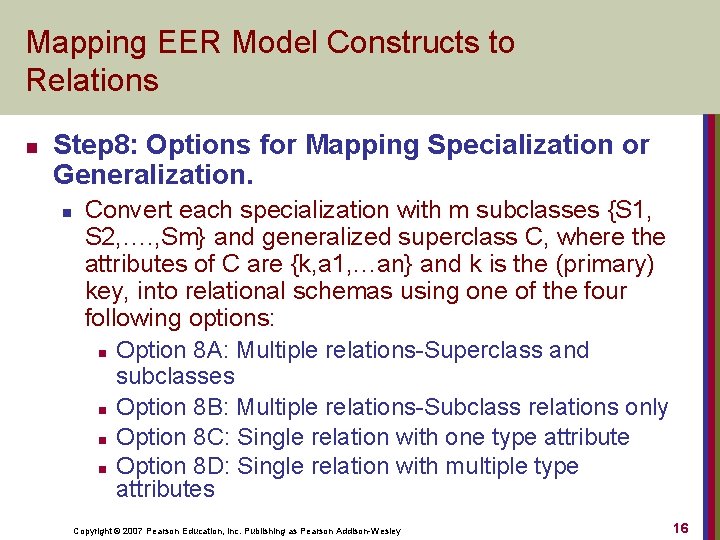 Mapping EER Model Constructs to Relations

Step8: Options for Mapping Specialization or Generalization.

Convert each specialization with m subclasses {S1, S2,….,Sm} and generalized superclass C, where the attributes of C are {k,a1,…an} and k is the (primary) key, into relational schemas using one of the four following options:

Option 8A: Multiple relations-Superclass and subclasses

Option 8B: Multiple relations-Subclass relations only

Option 8C: Single relation with one type attribute

Option 8D: Single relation with multiple type attributes

Copyright © 2007 Pearson Education, Inc. Publishing as Pearson Addison-Wesley

16